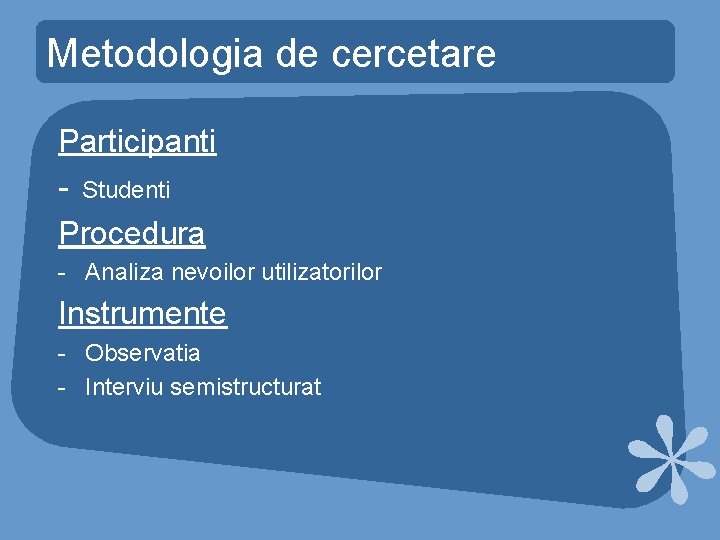 Metodologia de cercetare

Participanti

- Studenti

Procedura

- Analiza nevoilor utilizatorilor

Instrumente

- Observatia
- Interviu semistructurat